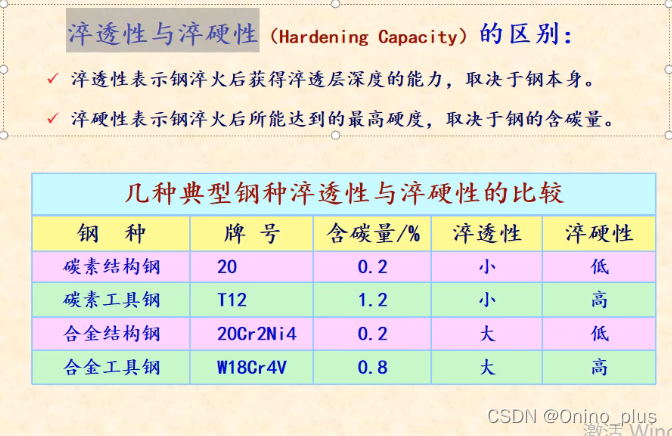 淬透性与淬硬性（Hardening Capacity）的区别：

✓ 淬透性表示钢淬火后获得淬透层深度的能力，取决于钢本身。

✓ 淬硬性表示钢淬火后所能达到的最高硬度，取决于钢的含碳量。

几种典型钢种淬透性与淬硬性的比较

| 钢 种 | 牌 号 | 含碳量/% | 淬透性 | 淬硬性 |
|---|---|---|---|---|
| 碳素结构钢 | 20 | 0.2 | 小 | 低 |
| 碳素工具钢 | T12 | 1.2 | 小 | 高 |
| 合金结构钢 | 20Cr2Ni4 | 0.2 | 大 | 低 |
| 合金工具钢 | W18Cr4V | 0.8 | 大 | 高 |

CSDN @Onino_plus

激活 Wind